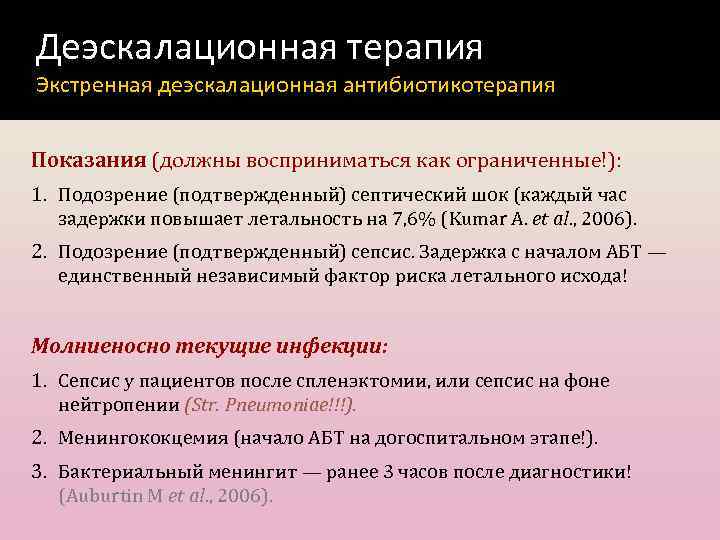 Деэскалационная терапия
Экстренная деэскалационная антибиотикотерапия

Показания (должны восприниматься как ограниченные!):

1. Подозрение (подтвержденный) септический шок (каждый час задержки повышает летальность на 7,6% (Kumar A. et al., 2006).
2. Подозрение (подтвержденный) сепсис. Задержка с началом АБТ — единственный независимый фактор риска летального исхода!

Молниеносно текущие инфекции:

1. Сепсис у пациентов после спленэктомии, или сепсис на фоне нейтропении (Str. Pneumoniae!!!).
2. Менингококцемия (начало АБТ на догоспитальном этапе!).
3. Бактериальный менингит — ранее 3 часов после диагностики! (Auburtin M et al., 2006).